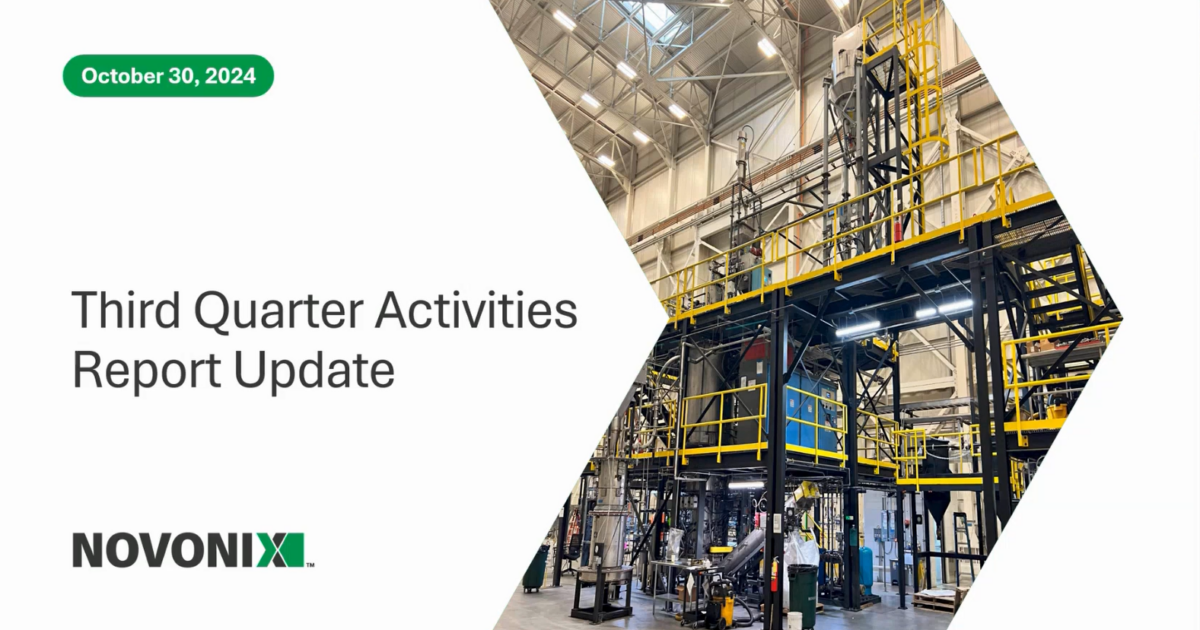 October 30, 2024

Third Quarter Activities Report Update

NOVONIX™